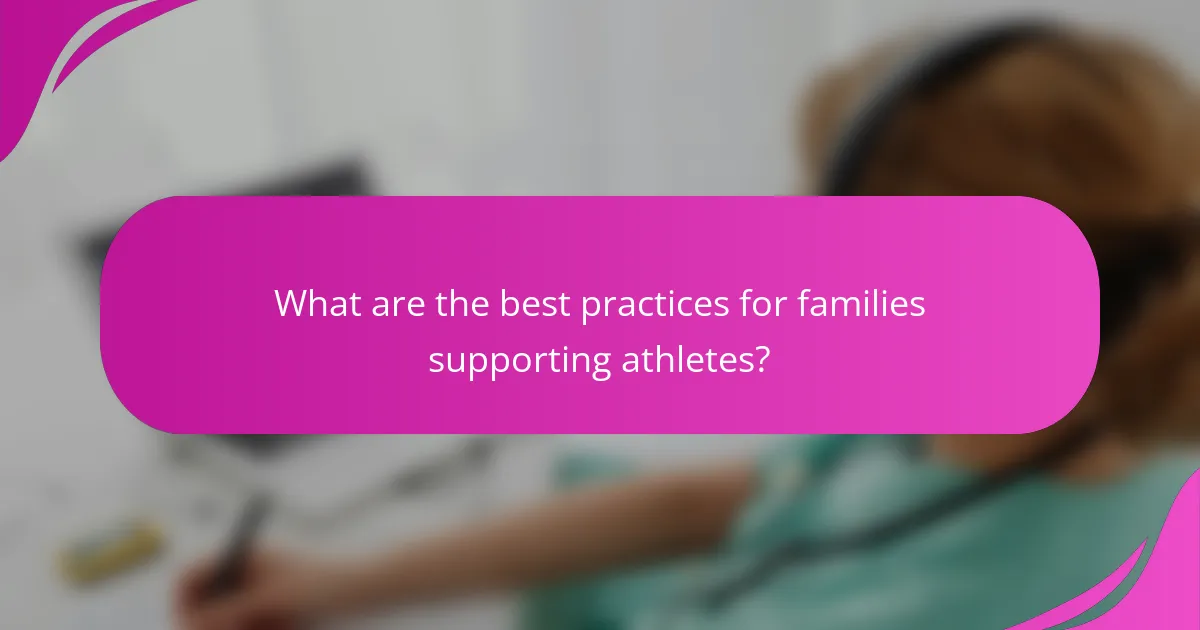 What are the best practices for families supporting athletes?